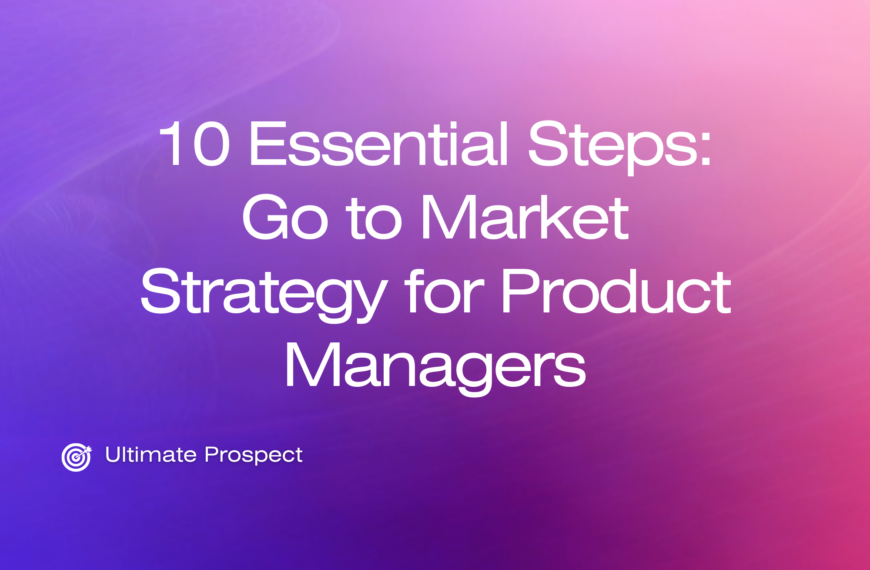 10 Essential Steps: Go to Market Strategy for Product Managers

Ultimate Prospect